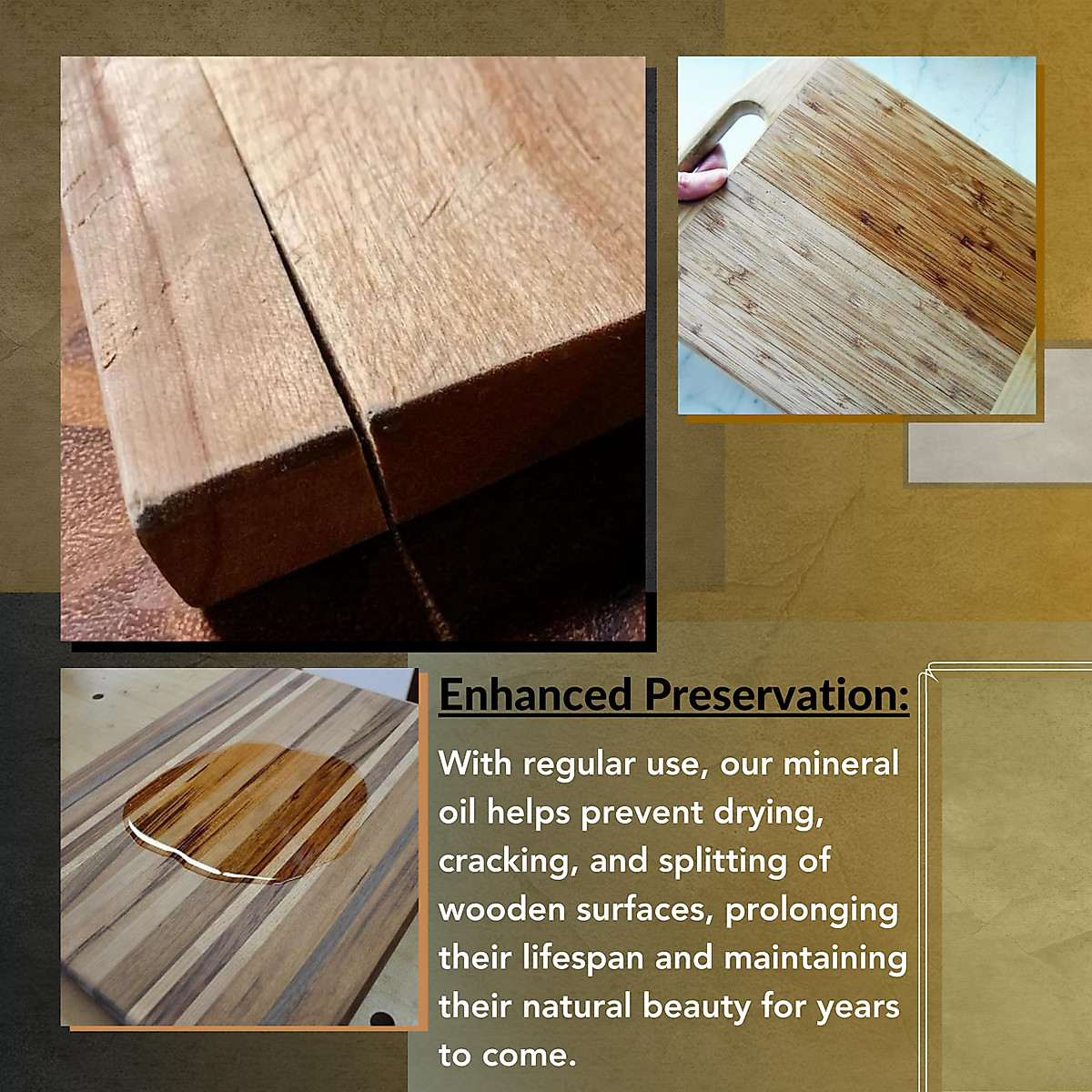 Enhanced Preservation:

With regular use, our mineral oil helps prevent drying, cracking, and splitting of wooden surfaces, prolonging their lifespan and maintaining their natural beauty for years to come.